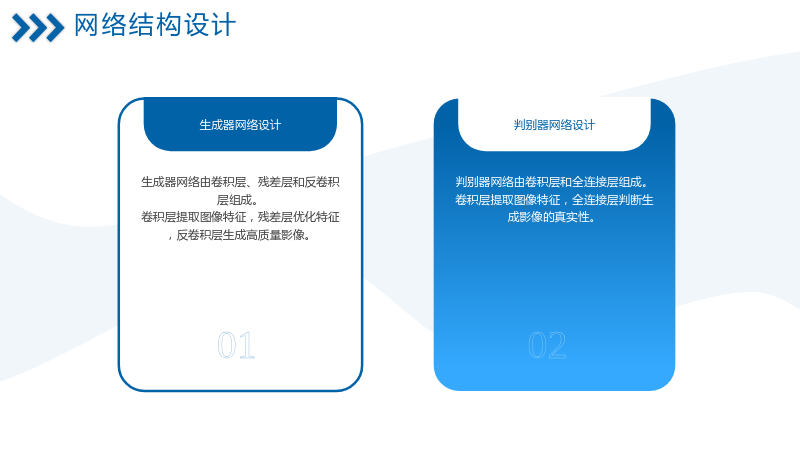 网络结构设计

生成器网络设计

生成器网络由卷积层、残差层和反卷积层组成。
卷积层提取图像特征，残差层优化特征，反卷积层生成高质量影像。

01

判别器网络设计

判别器网络由卷积层和全连接层组成。
卷积层提取图像特征，全连接层判断生成影像的真实性。

02